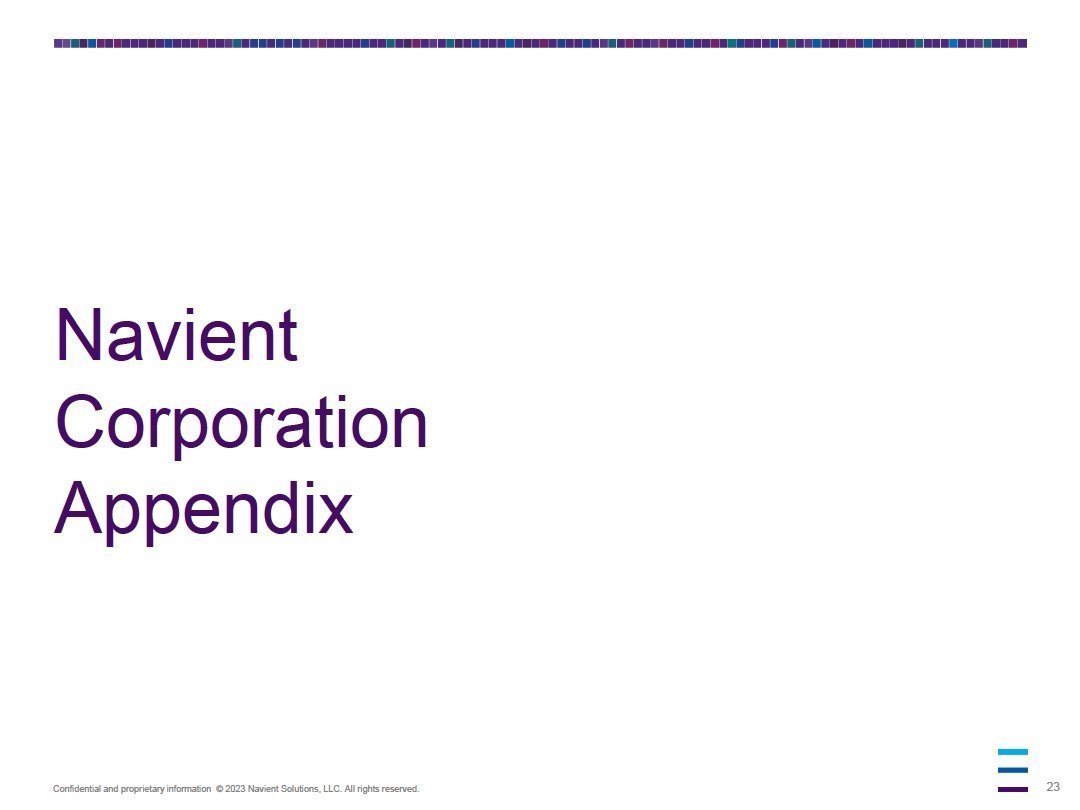 Navient Corporation Appendix

Confidential and proprietary information © 2023 Navient Solutions, LLC. All rights reserved.

23